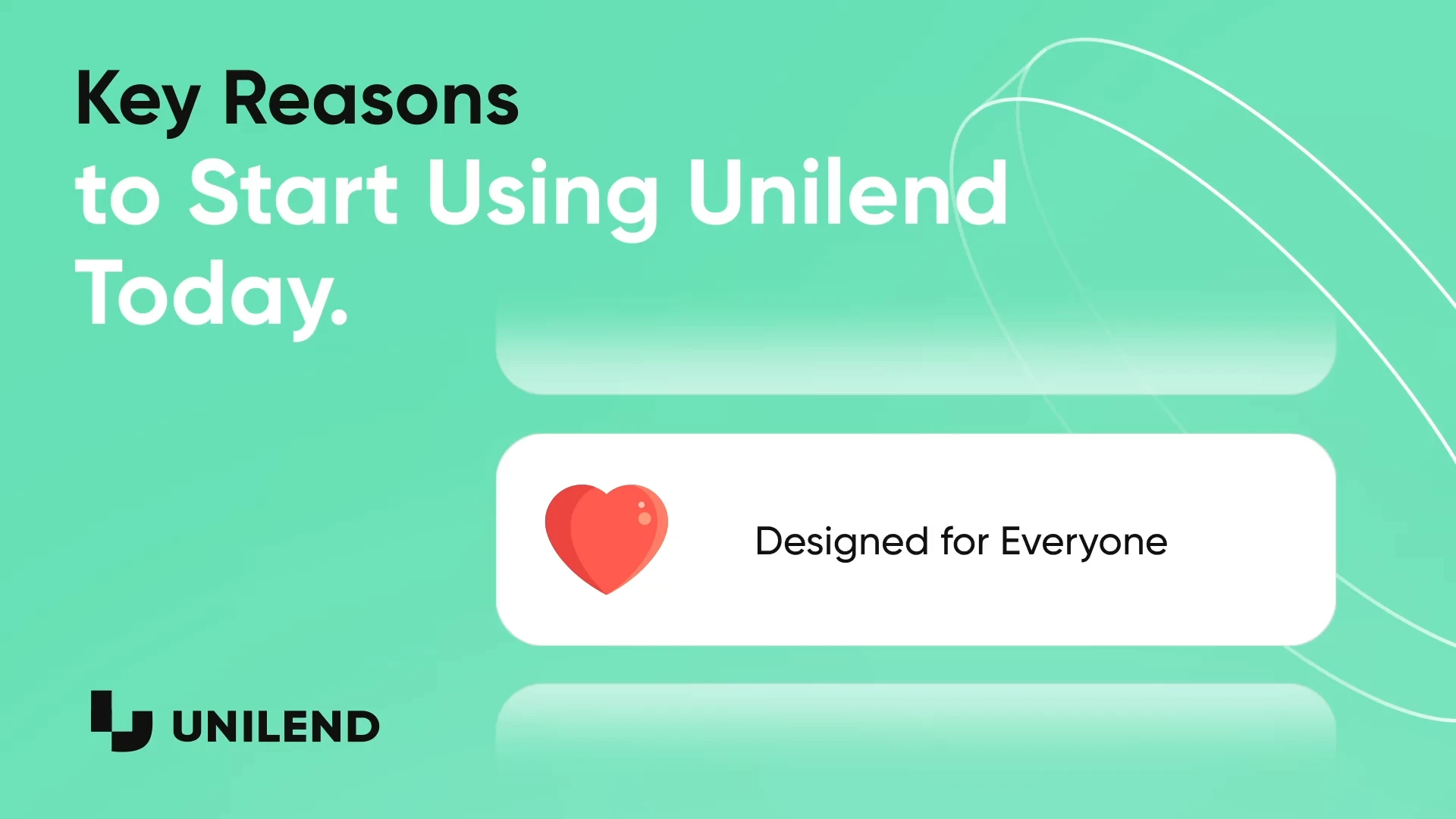 Key Reasons
to Start Using Unilend
Today.

Designed for Everyone

UNILEND